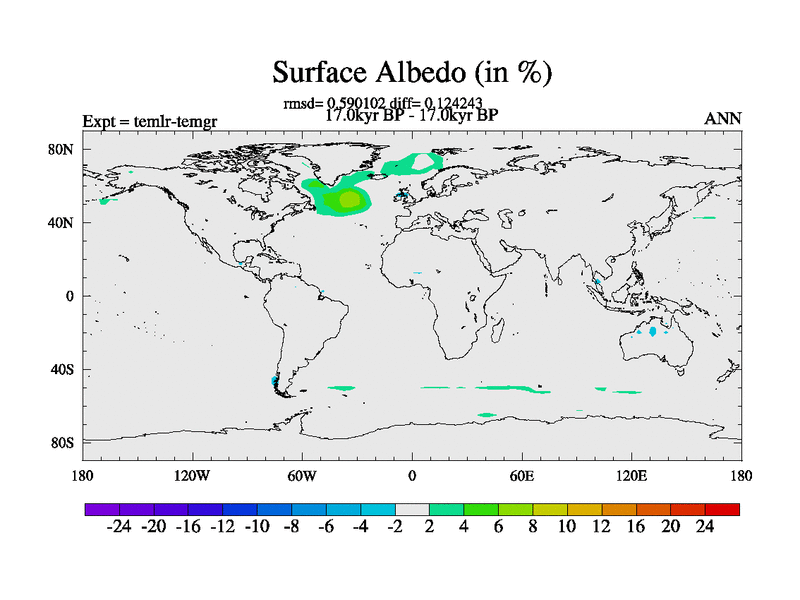 Surface Albedo (in %)

rmsd= 0.590102 diff= 0.124243
17.0kyr BP - 17.0kyr BP

Expt = temlr-temgr

ANN

80N
40N
0
40S
80S

180 120W 60W 0 60E 120E 180

-24 -20 -16 -12 -10 -8 -6 -4 -2 2 4 6 8 10 12 16 20 24